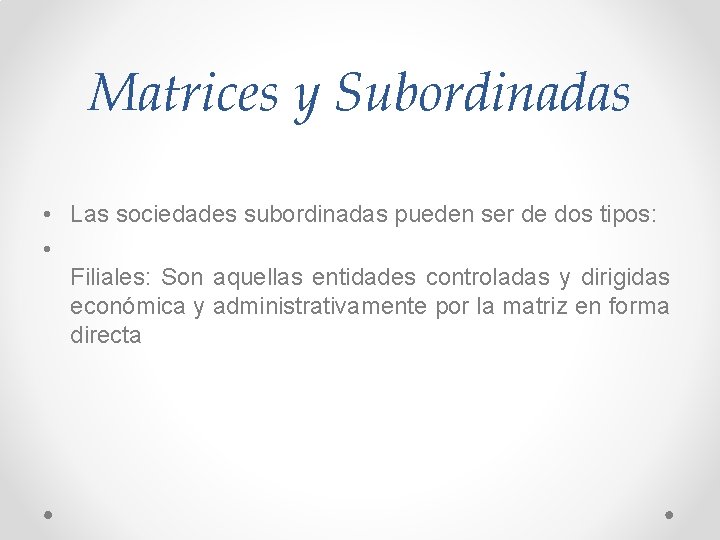 Matrices y Subordinadas

• Las sociedades subordinadas pueden ser de dos tipos:
•
Filiales: Son aquellas entidades controladas y dirigidas económica y administrativamente por la matriz en forma directa